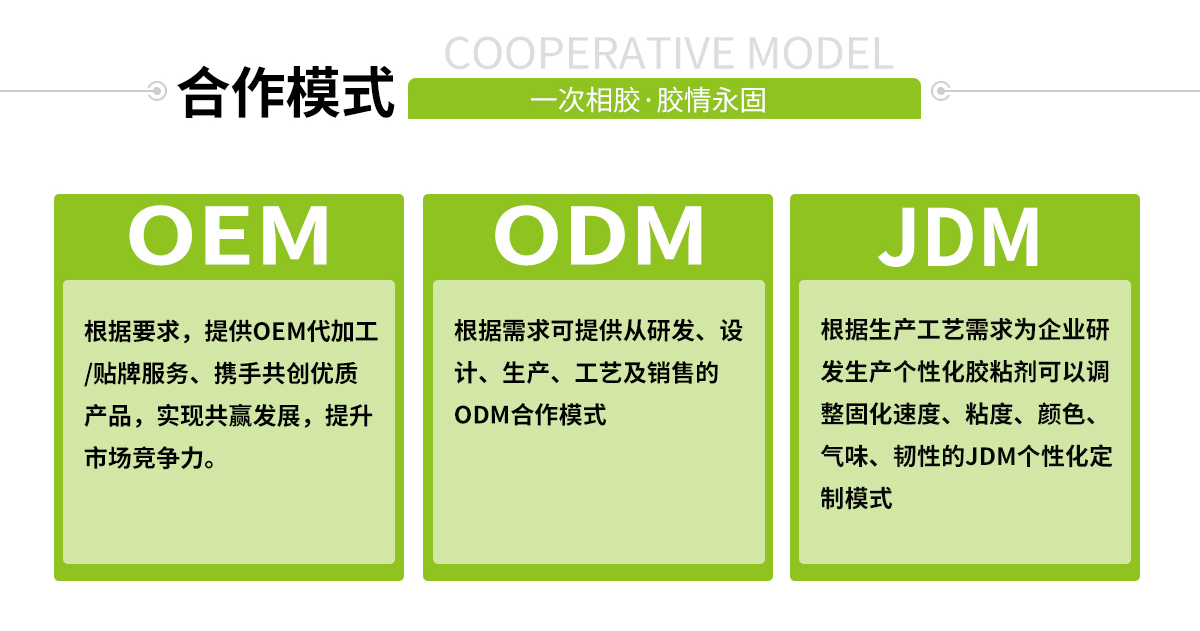 COOPERATIVE MODEL

合作模式

一次相胶·胶情永固

OEM

根据要求，提供OEM代加工/贴牌服务、携手共创优质产品，实现共赢发展，提升市场竞争力。

ODM

根据需求可提供从研发、设计、生产、工艺及销售的ODM合作模式

JDM

根据生产工艺需求为企业研发生产个性化胶粘剂可以调整固化速度、粘度、颜色、气味、韧性的JDM个性化定制模式